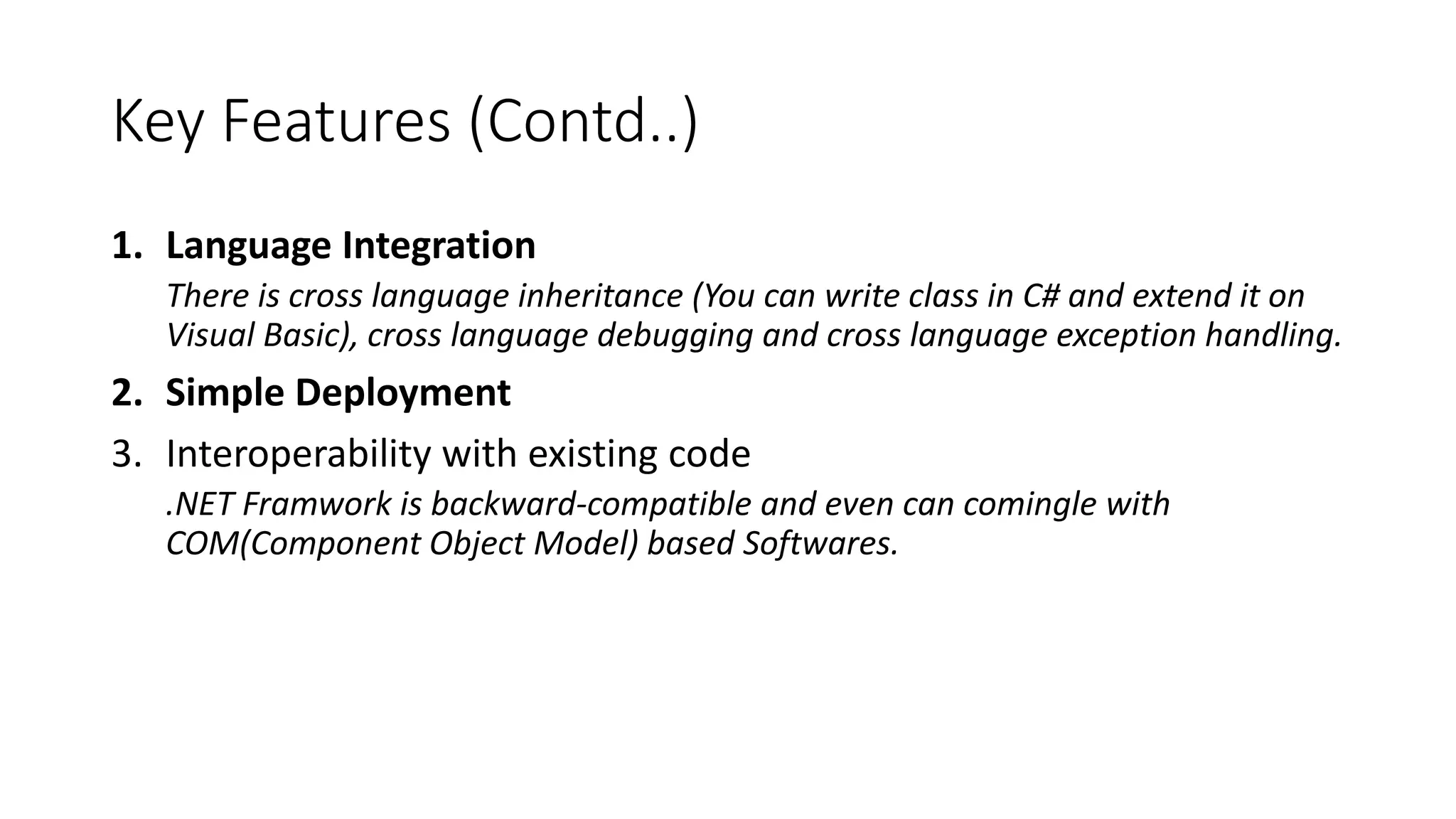 Key Features (Contd..)

1. Language Integration

There is cross language inheritance (You can write class in C# and extend it on Visual Basic), cross language debugging and cross language exception handling.

2. Simple Deployment

3. Interoperability with existing code

.NET Framwork is backward-compatible and even can comingle with COM(Component Object Model) based Softwares.